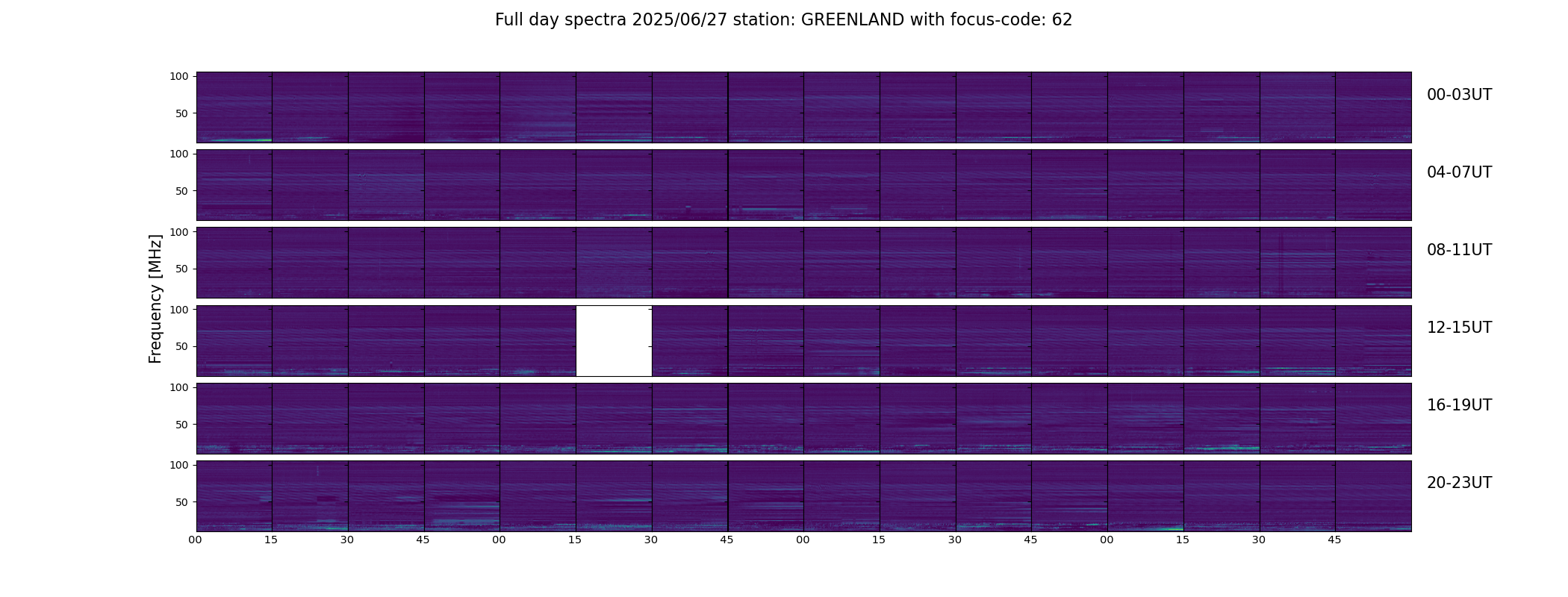 Full day spectra 2025/06/27 station: GREENLAND with focus-code: 62

Frequency [MHz]

100
50
00-03UT

100
50
04-07UT

100
50
08-11UT

100
50
12-15UT

100
50
16-19UT

100
50
20-23UT

00 15 30 45 00 15 30 45 00 15 30 45 00 15 30 45